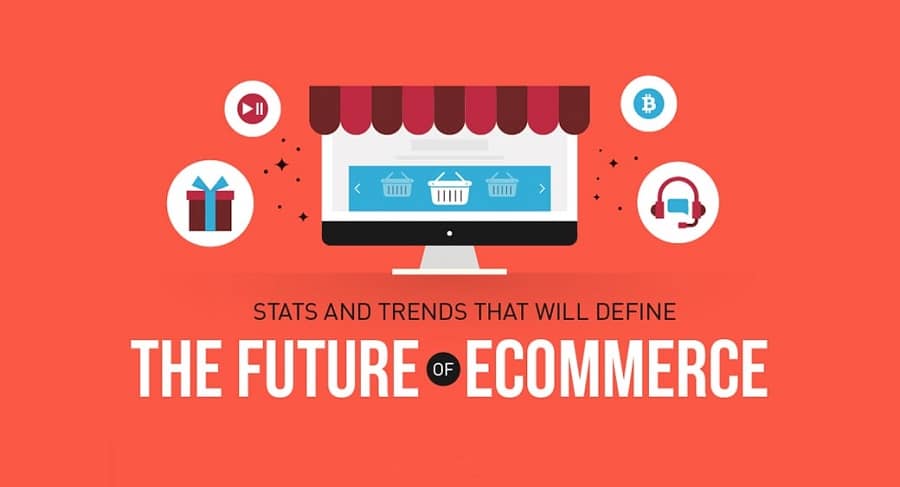 STATS AND TRENDS THAT WILL DEFINE

THE FUTURE OF ECOMMERCE